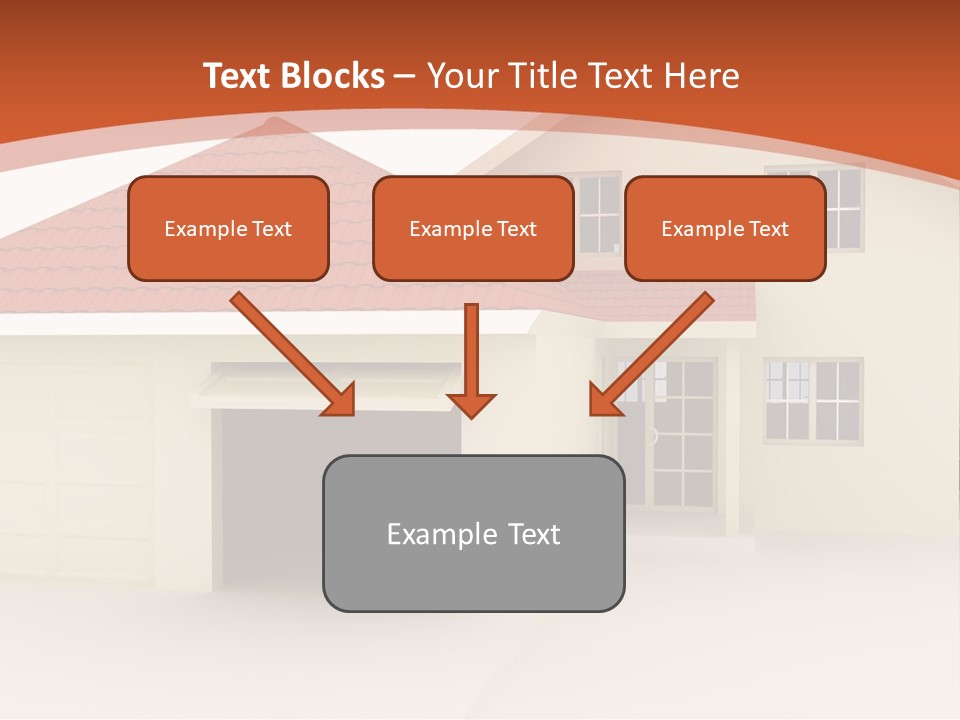 Text Blocks – Your Title Text Here

Example Text

Example Text

Example Text

Example Text